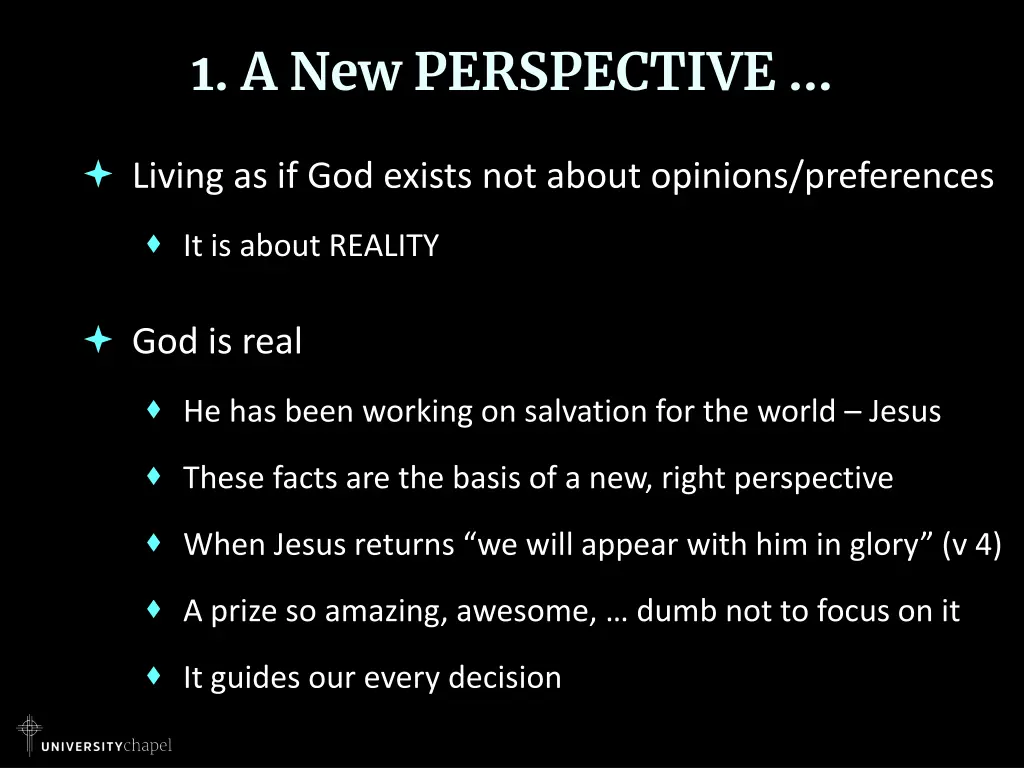 1. A New PERSPECTIVE …

Living as if God exists not about opinions/preferences

It is about REALITY

God is real

He has been working on salvation for the world – Jesus

These facts are the basis of a new, right perspective

When Jesus returns “we will appear with him in glory” (v 4)

A prize so amazing, awesome, … dumb not to focus on it

It guides our every decision

UNIVERSITYchapel